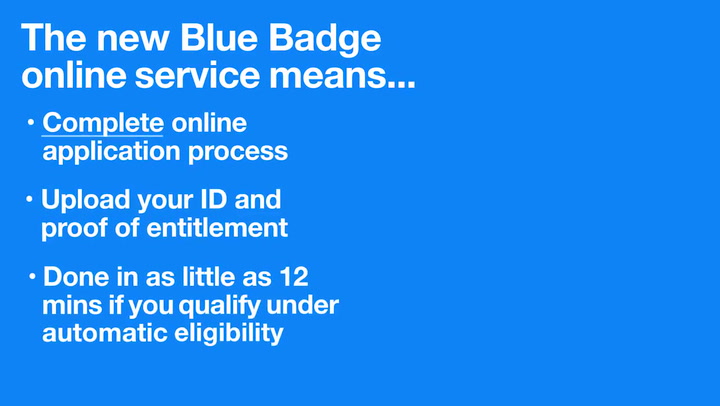 The new Blue Badge online service means...

• Complete online application process

• Upload your ID and proof of entitlement

• Done in as little as 12 mins if you qualify under automatic eligibility